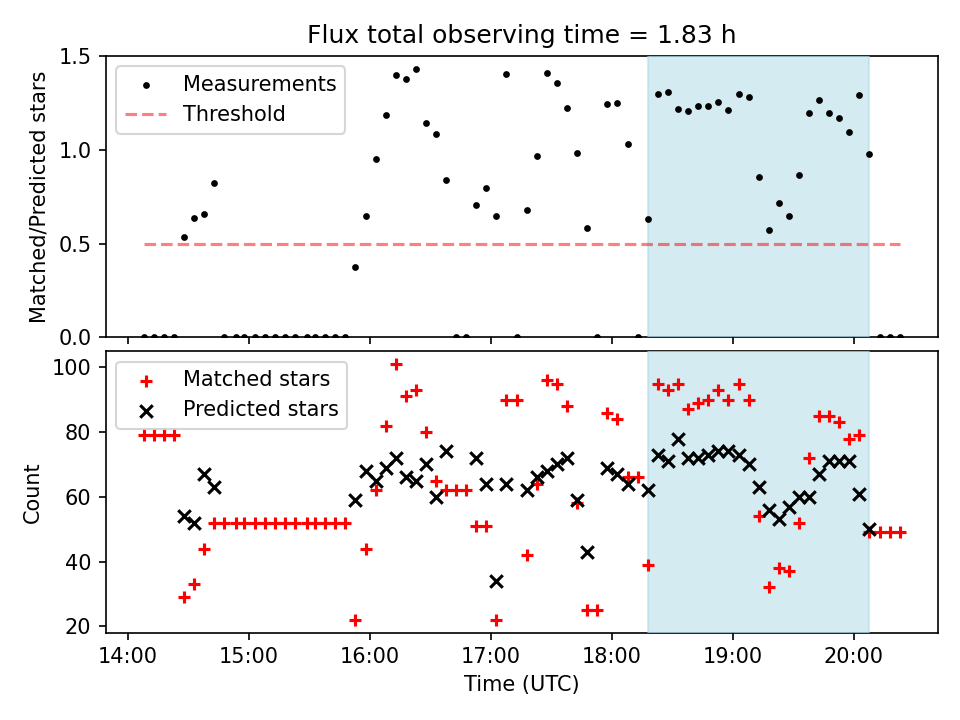 Flux total observing time = 1.83 h

Measurements
Threshold

Matched/Predicted stars

1.5
1.0
0.5
0.0

Matched stars
Predicted stars

Count

100
80
60
40
20

14:00
15:00
16:00
17:00
18:00
19:00
20:00

Time (UTC)